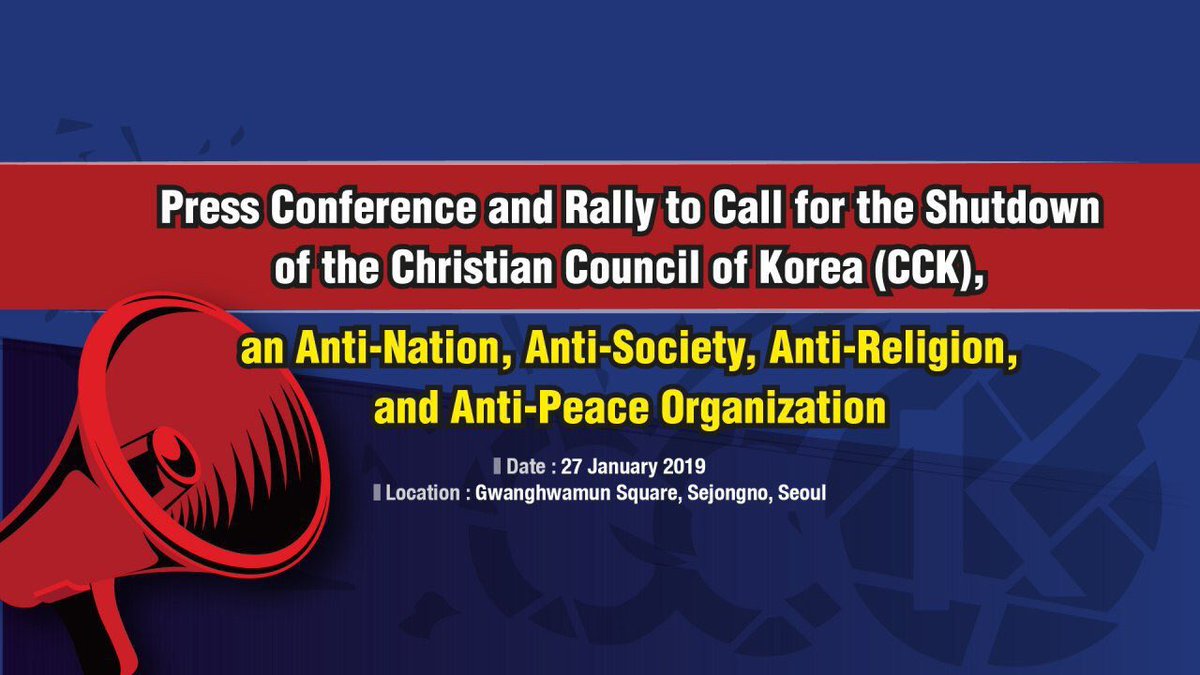 Press Conference and Rally to Call for the Shutdown of the Christian Council of Korea (CCK),

an Anti-Nation, Anti-Society, Anti-Religion, and Anti-Peace Organization

Date : 27 January 2019
Location : Gwanghwamun Square, Sejongno, Seoul